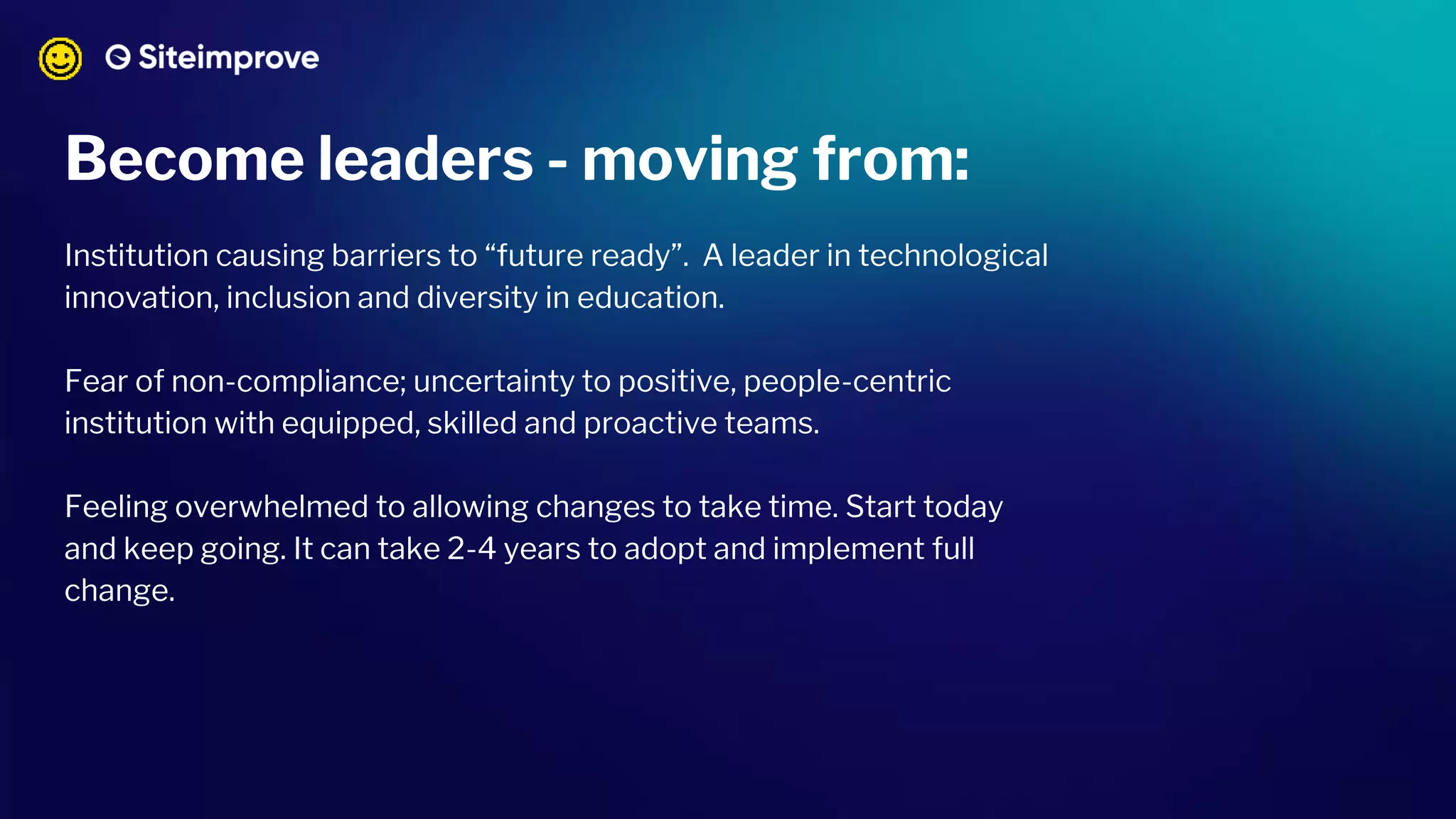 Siteimprove

Become leaders - moving from:

Institution causing barriers to “future ready”. A leader in technological innovation, inclusion and diversity in education.

Fear of non-compliance; uncertainty to positive, people-centric institution with equipped, skilled and proactive teams.

Feeling overwhelmed to allowing changes to take time. Start today and keep going. It can take 2-4 years to adopt and implement full change.